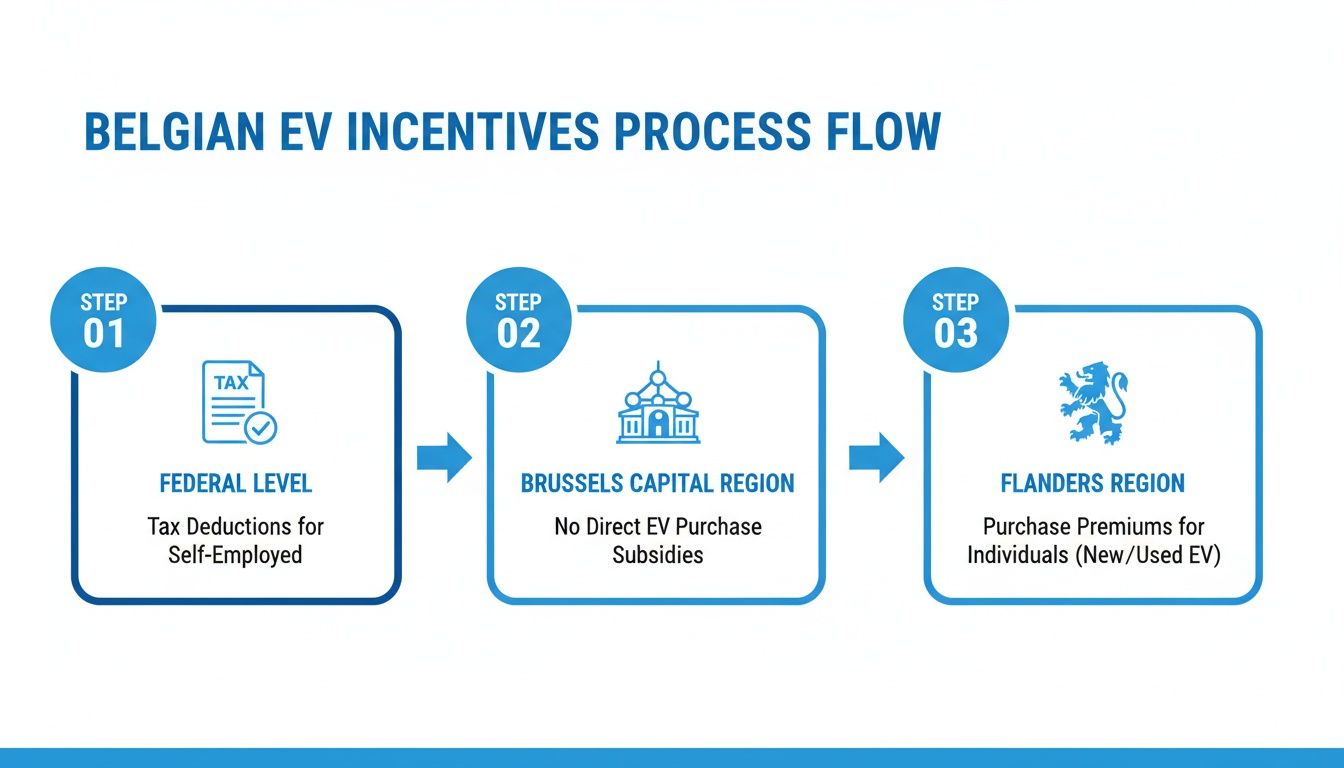 BELGIAN EV INCENTIVES PROCESS FLOW

STEP 01

TAX

FEDERAL LEVEL

Tax Deductions for Self-Employed

STEP 02

BRUSSELS CAPITAL REGION

No Direct EV Purchase Subsidies

STEP 03

FLANDERS REGION

Purchase Premiums for Individuals (New/Used EV)